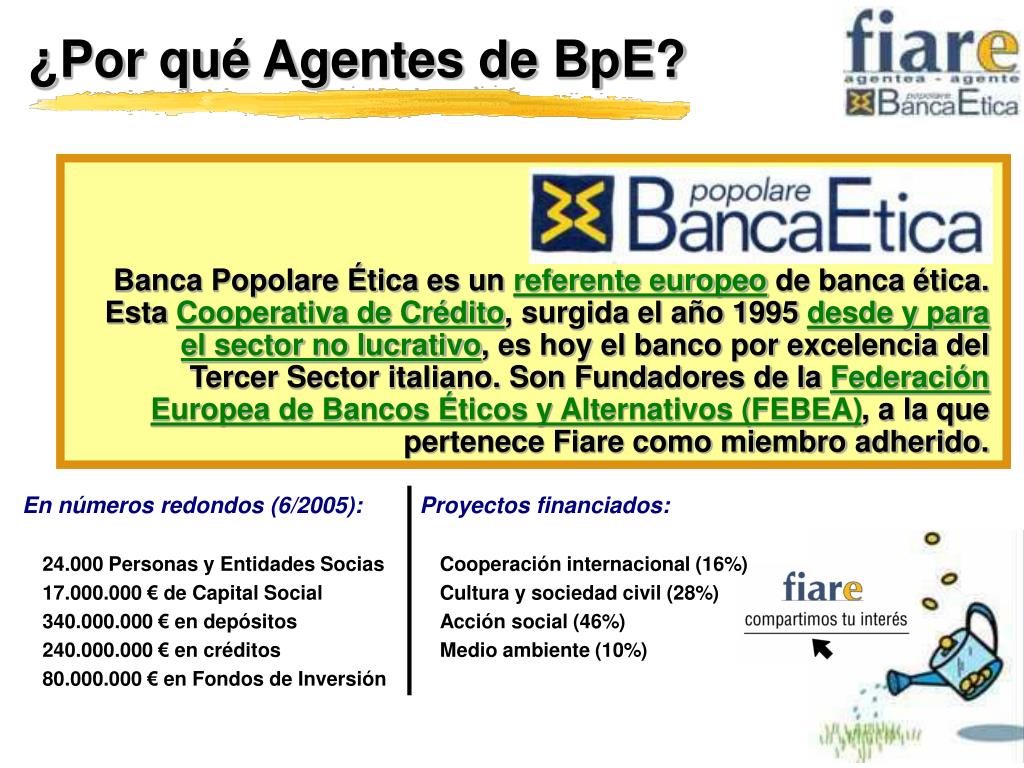 ¿Por qué Agentes de BpE?

fiare
agentea - agente
popolare BancaEtica

popolare BancaEtica

Banca Popolare Ética es un referente europeo de banca ética. Esta Cooperativa de Crédito, surgida el año 1995 desde y para el sector no lucrativo, es hoy el banco por excelencia del Tercer Sector italiano. Son Fundadores de la Federación Europea de Bancos Éticos y Alternativos (FEBEA), a la que pertenece Fiare como miembro adherido.

En números redondos (6/2005):

24.000 Personas y Entidades Socias
17.000.000 € de Capital Social
340.000.000 € en depósitos
240.000.000 € en créditos
80.000.000 € en Fondos de Inversión

Proyectos financiados:

Cooperación internacional (16%)
Cultura y sociedad civil (28%)
Acción social (46%)
Medio ambiente (10%)

fiare
compartimos tu interés